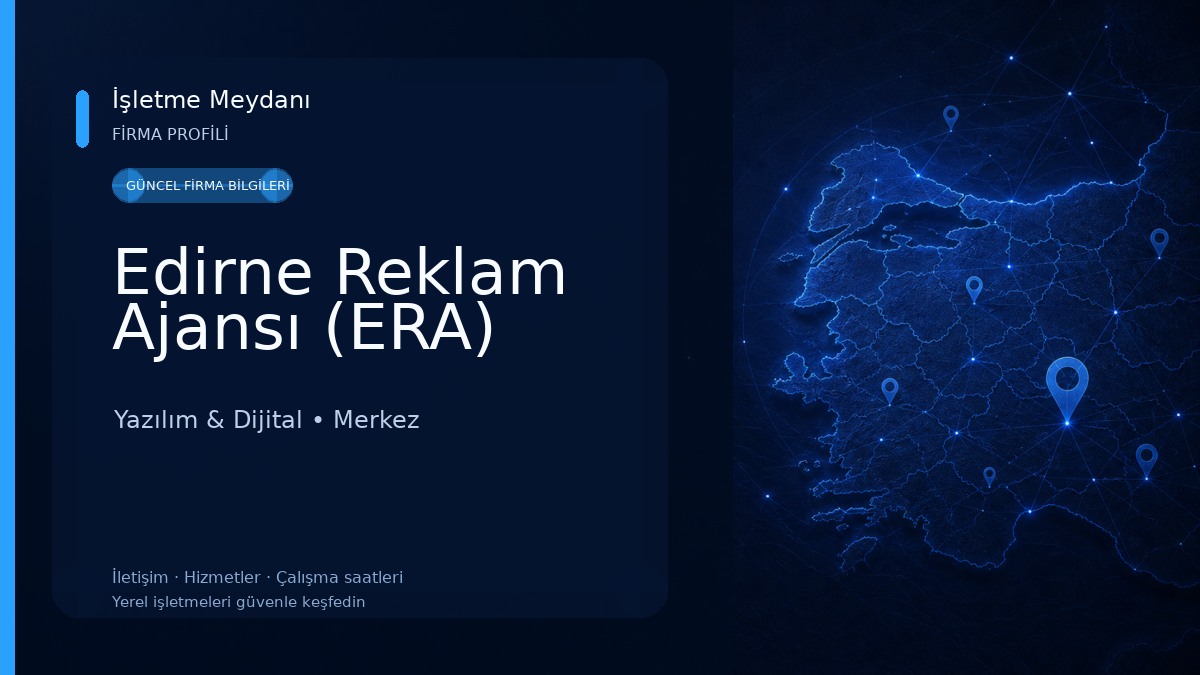 İşletme Meydanı
FİRMA PROFİLİ

GÜNCEL FİRMA BİLGİLERİ

Edirne Reklam Ajansı (ERA)

Yazılım & Dijital • Merkez

İletişim · Hizmetler · Çalışma saatleri
Yerel işletmeleri güvenle keşfedin